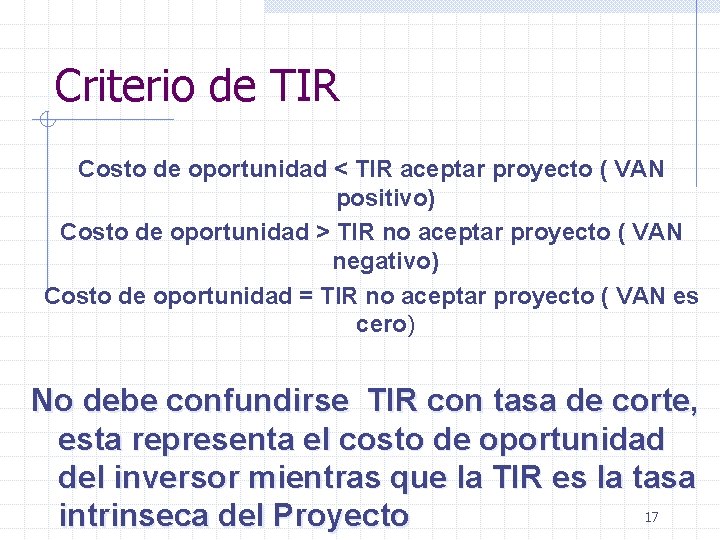 Criterio de TIR

Costo de oportunidad < TIR aceptar proyecto ( VAN positivo)

Costo de oportunidad > TIR no aceptar proyecto ( VAN negativo)

Costo de oportunidad = TIR no aceptar proyecto ( VAN es cero)

No debe confundirse TIR con tasa de corte, esta representa el costo de oportunidad del inversor mientras que la TIR es la tasa intrinseca del Proyecto

17